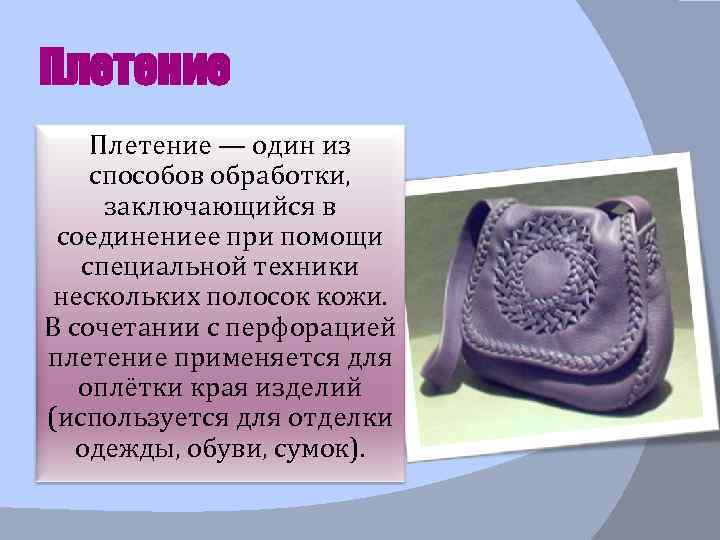 Плетение

Плетение — один из способов обработки, заключающийся в соединениее при помощи специальной техники нескольких полосок кожи. В сочетании с перфорацией плетение применяется для оплётки края изделий (используется для отделки одежды, обуви, сумок).